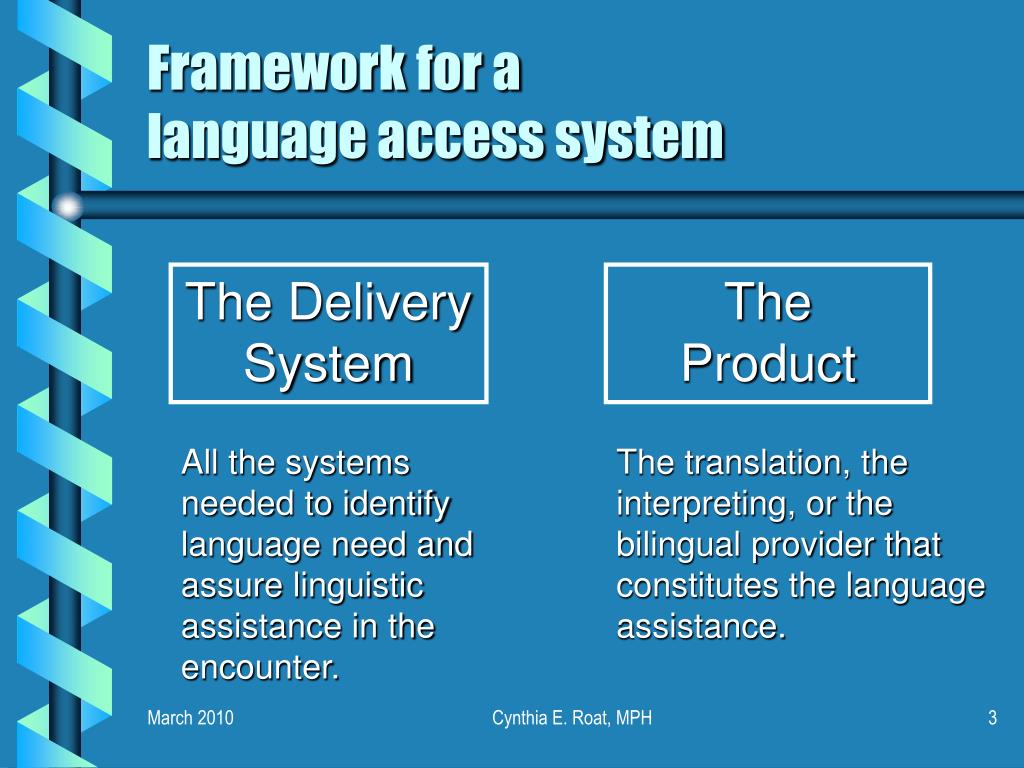 Framework for a language access system

The Delivery System

All the systems needed to identify language need and assure linguistic assistance in the encounter.

The Product

The translation, the interpreting, or the bilingual provider that constitutes the language assistance.

March 2010

Cynthia E. Roat, MPH

3